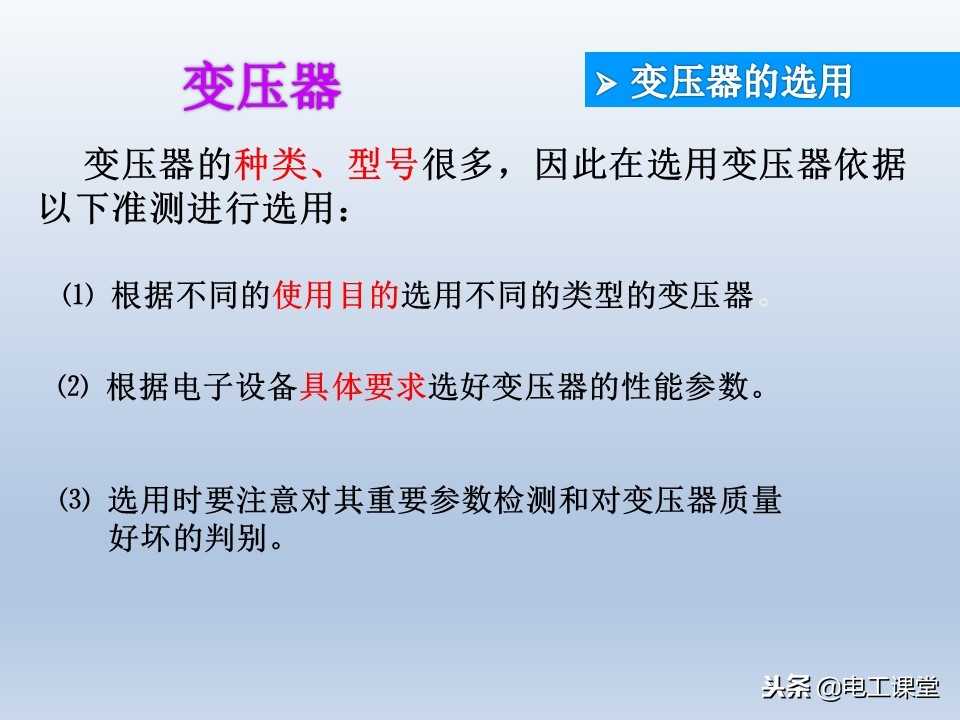 变压器

➢ 变压器的选用

变压器的种类、型号很多，因此在选用变压器依据以下准测进行选用：

⑴ 根据不同的使用目的选用不同的类型的变压器。

⑵ 根据电子设备具体要求选好变压器的性能参数。

⑶ 选用时要注意对其重要参数检测和对变压器质量好坏的判别。

头条 @电工课堂